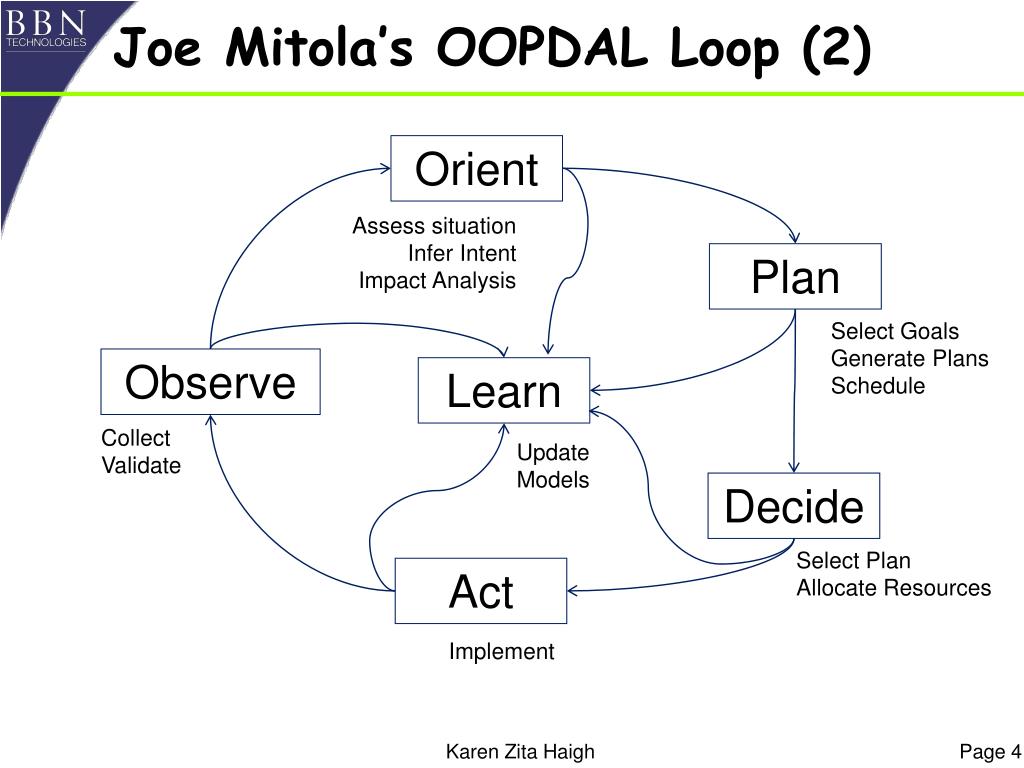 BBN TECHNOLOGIES

Joe Mitola's OOPDAL Loop (2)

Orient

Assess situation
Infer Intent
Impact Analysis

Plan

Select Goals
Generate Plans
Schedule

Observe

Collect
Validate

Learn

Update
Models

Decide

Select Plan
Allocate Resources

Act

Implement

Karen Zita Haigh

Page 4